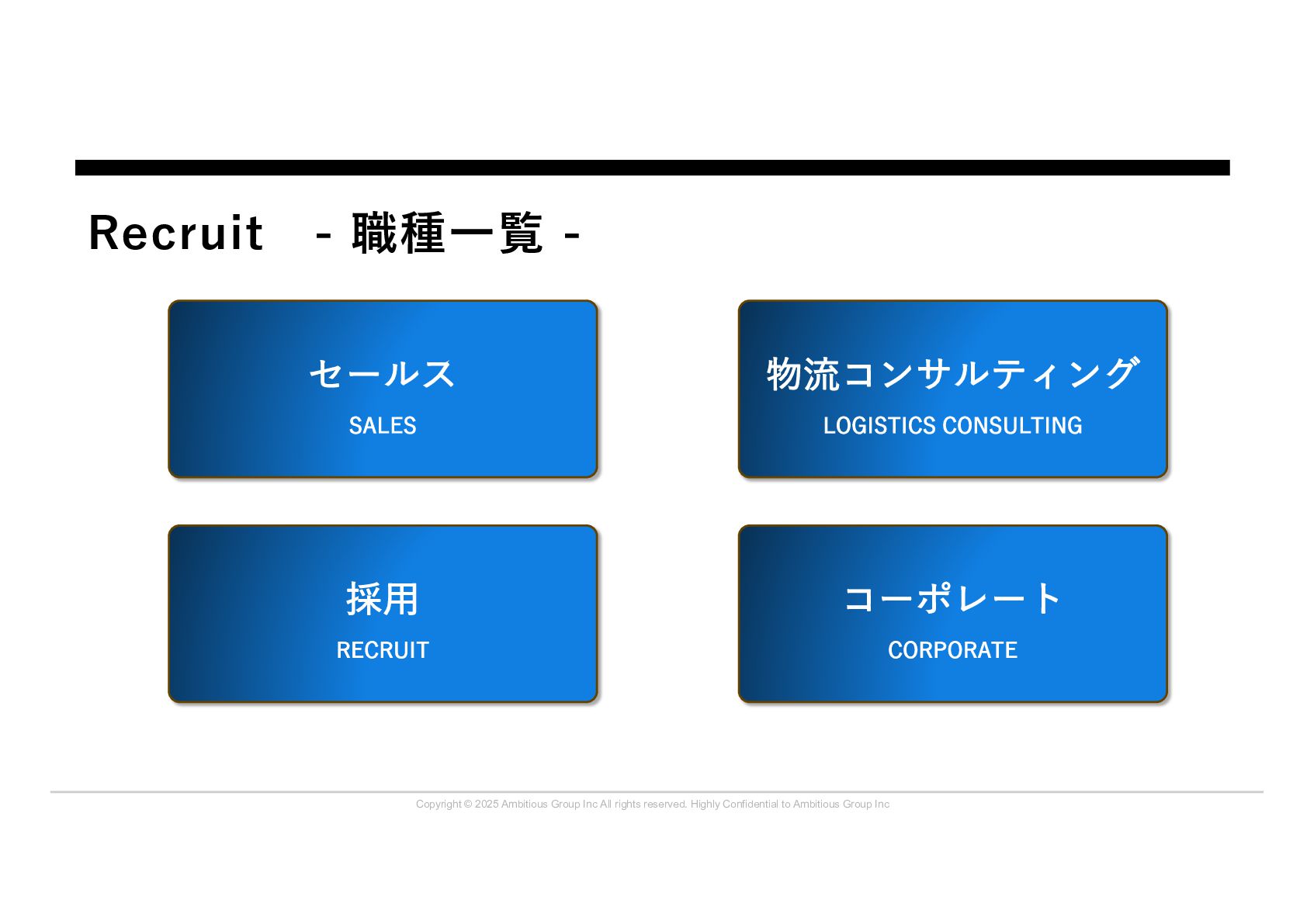 Recruit　- 職種一覧 -

セールス
SALES

物流コンサルティング
LOGISTICS CONSULTING

採用
RECRUIT

コーポレート
CORPORATE

Copyright © 2025 Ambitious Group Inc All rights reserved. Highly Confidential to Ambitious Group Inc